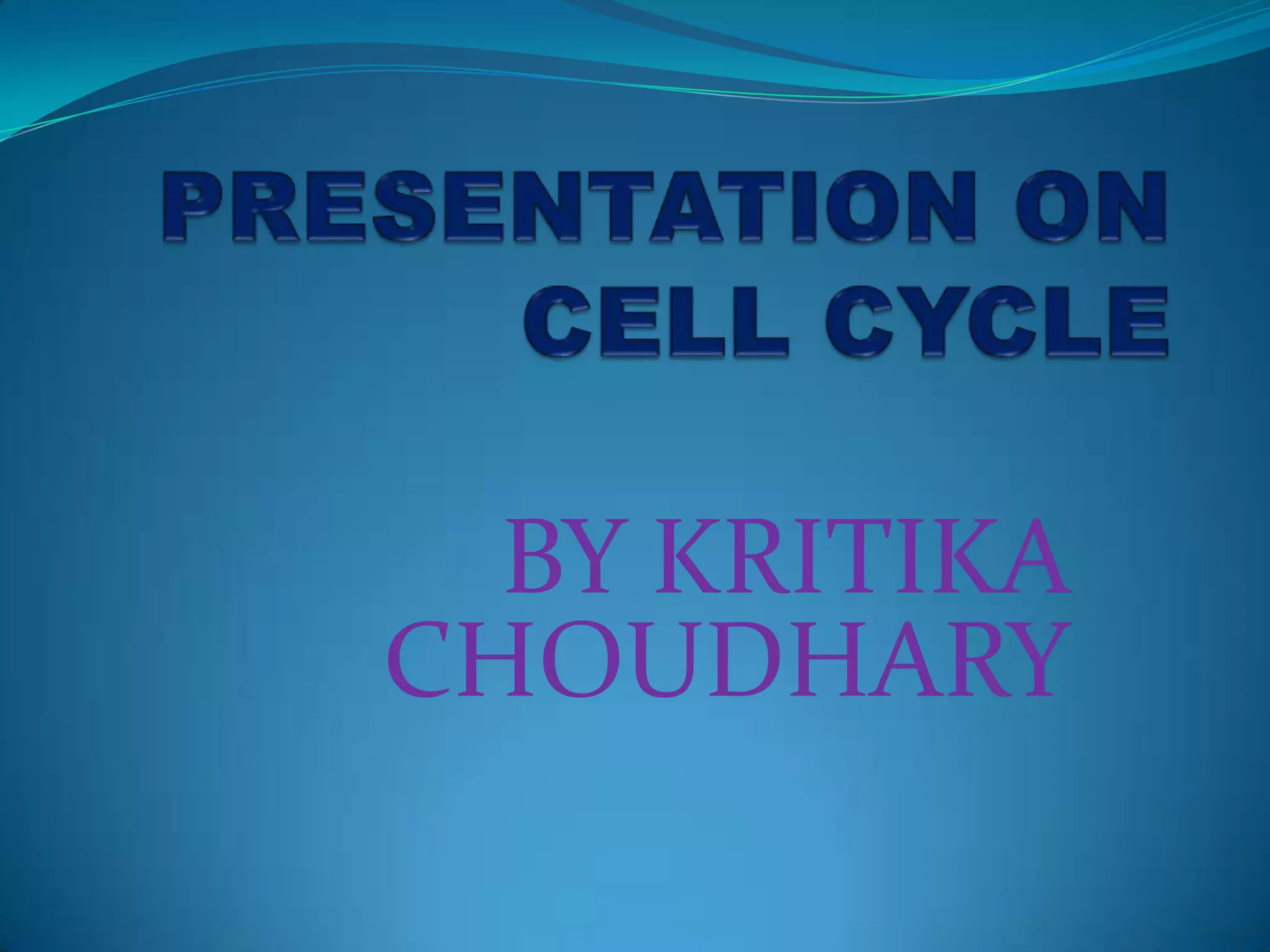 PRESENTATION ON CELL CYCLE

BY KRITIKA CHOUDHARY